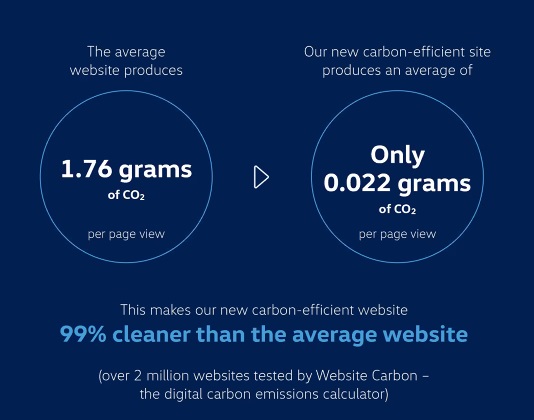 The average website produces

1.76 grams
of $CO_2$

per page view

Our new carbon-efficient site produces an average of

Only
0.022 grams
of $CO_2$

per page view

This makes our new carbon-efficient website
99% cleaner than the average website

(over 2 million websites tested by Website Carbon – the digital carbon emissions calculator)